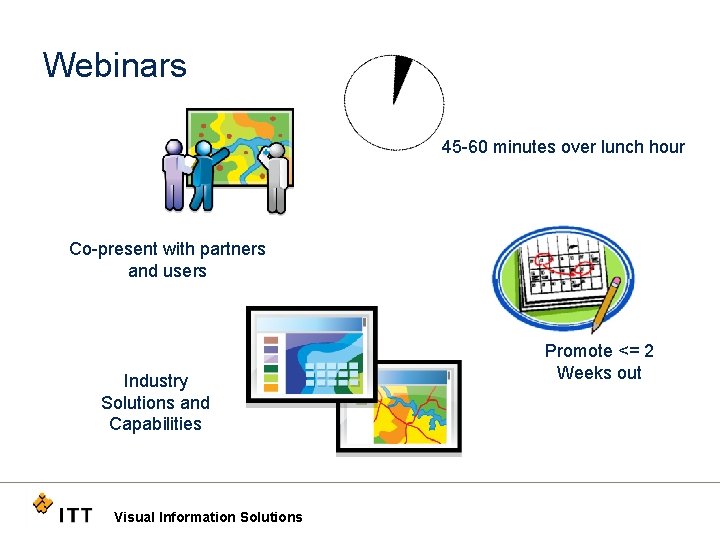 Webinars

45-60 minutes over lunch hour

Co-present with partners and users

Promote <= 2 Weeks out

Industry Solutions and Capabilities

ITT Visual Information Solutions